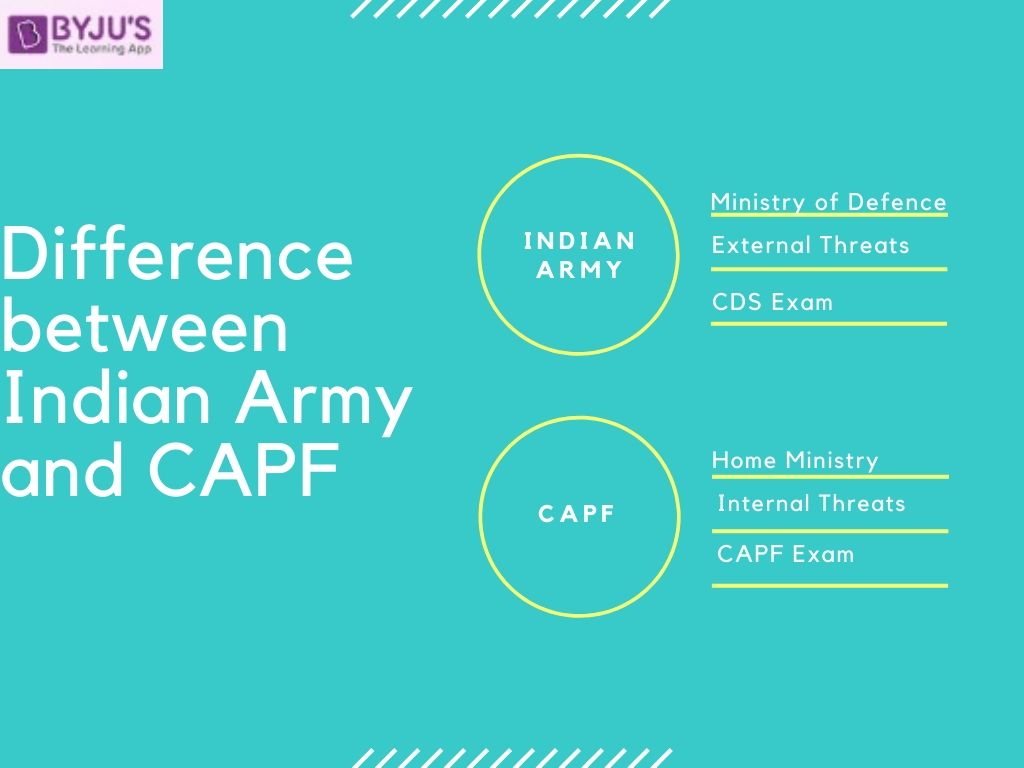 BYJU'S
The Learning App

Difference between Indian Army and CAPF

INDIAN ARMY

Ministry of Defence
External Threats
CDS Exam

CAPF

Home Ministry
Internal Threats
CAPF Exam